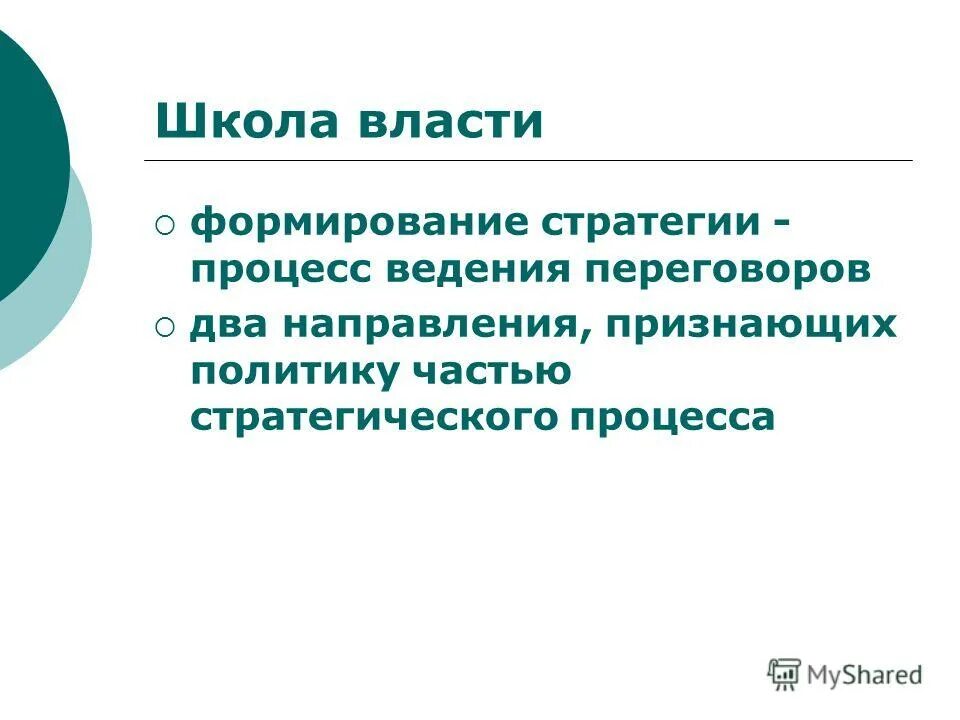 Школа власти

○ формирование стратегии - процесс ведения переговоров

○ два направления, признающих политику частью стратегического процесса

MyShared